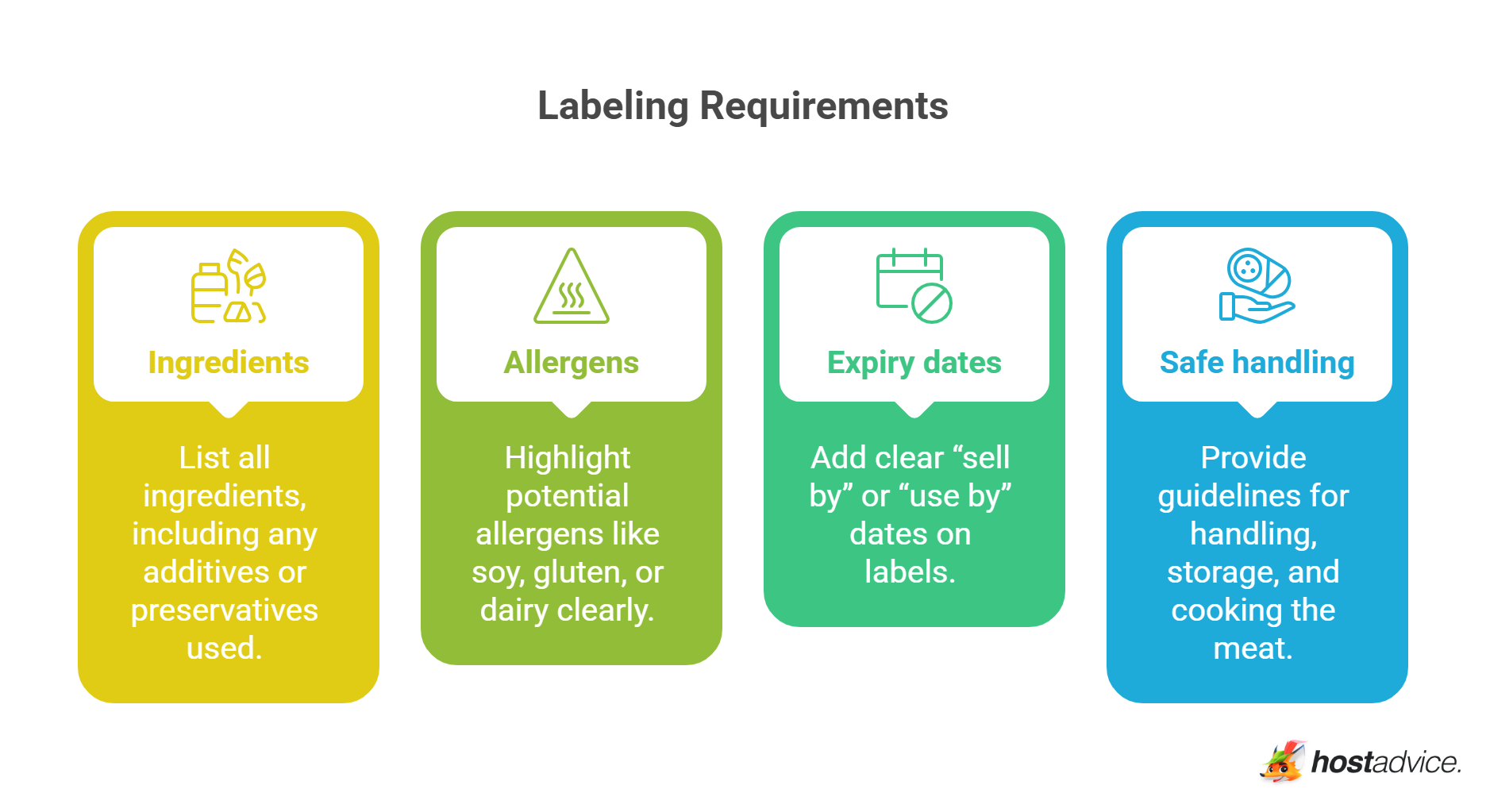 Labeling Requirements

Ingredients

List all ingredients, including any additives or preservatives used.

Allergens

Highlight potential allergens like soy, gluten, or dairy clearly.

Expiry dates

Add clear “sell by” or “use by” dates on labels.

Safe handling

Provide guidelines for handling, storage, and cooking the meat.

hostadvice.